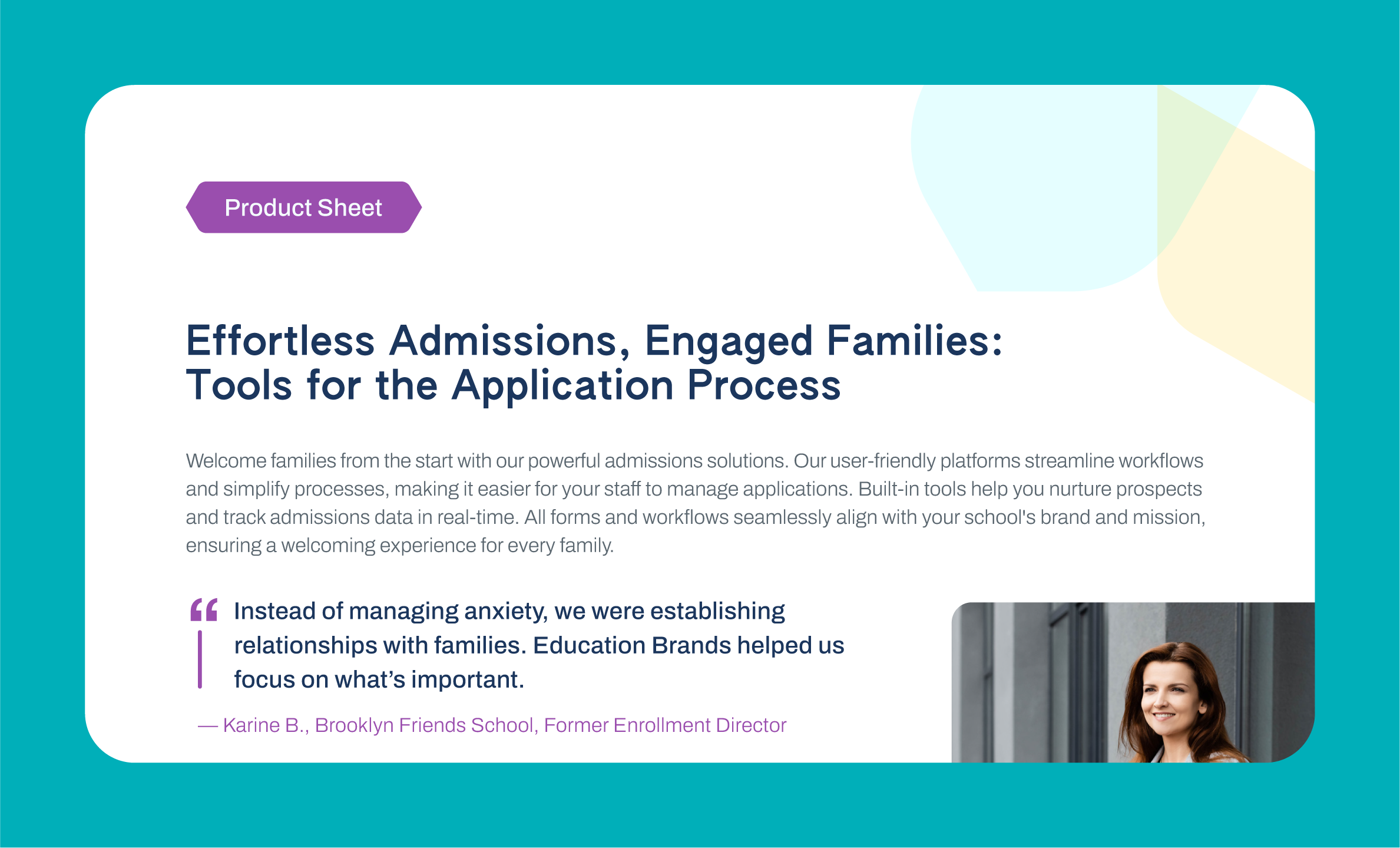 Product Sheet

Effortless Admissions, Engaged Families: Tools for the Application Process

Welcome families from the start with our powerful admissions solutions. Our user-friendly platforms streamline workflows and simplify processes, making it easier for your staff to manage applications. Built-in tools help you nurture prospects and track admissions data in real-time. All forms and workflows seamlessly align with your school's brand and mission, ensuring a welcoming experience for every family.

“ Instead of managing anxiety, we were establishing relationships with families. Education Brands helped us focus on what’s important.

— Karine B., Brooklyn Friends School, Former Enrollment Director